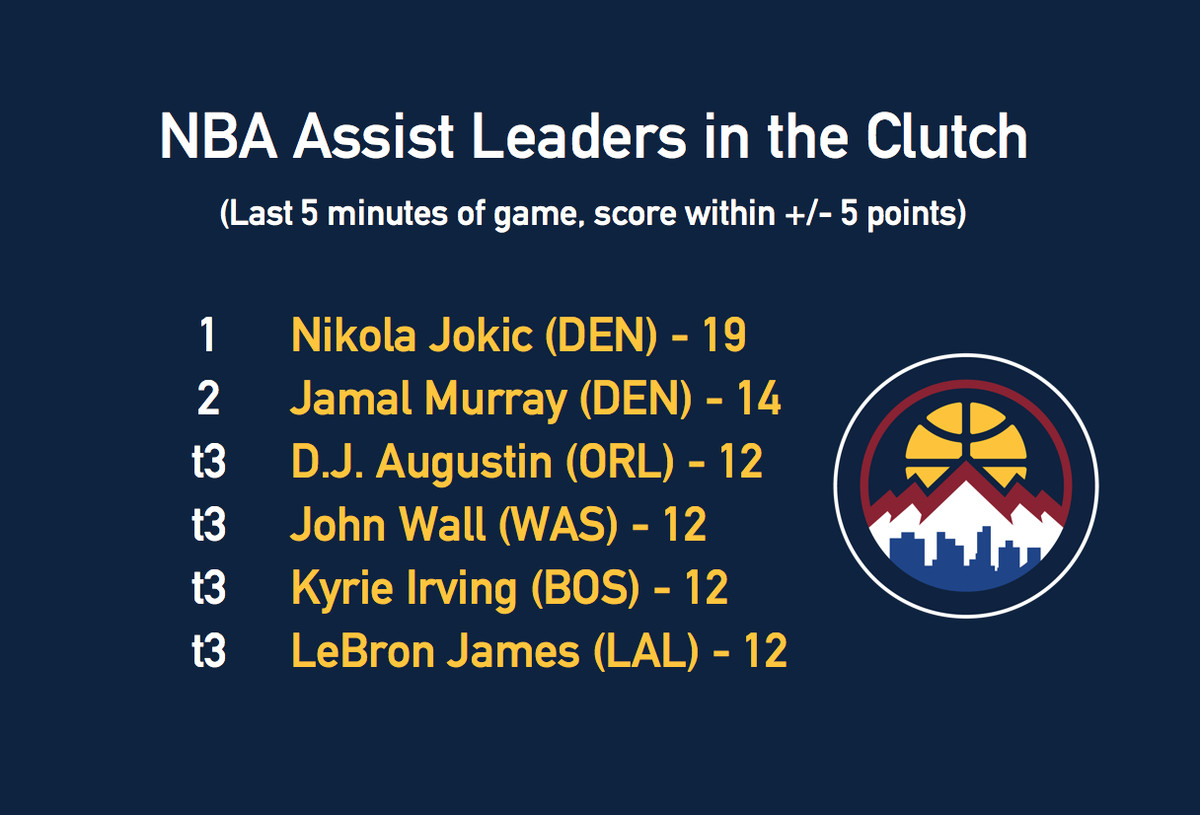 NBA Assist Leaders in the Clutch

(Last 5 minutes of game, score within +/- 5 points)

1 Nikola Jokic (DEN) - 19
2 Jamal Murray (DEN) - 14
t3 D.J. Augustin (ORL) - 12
t3 John Wall (WAS) - 12
t3 Kyrie Irving (BOS) - 12
t3 LeBron James (LAL) - 12